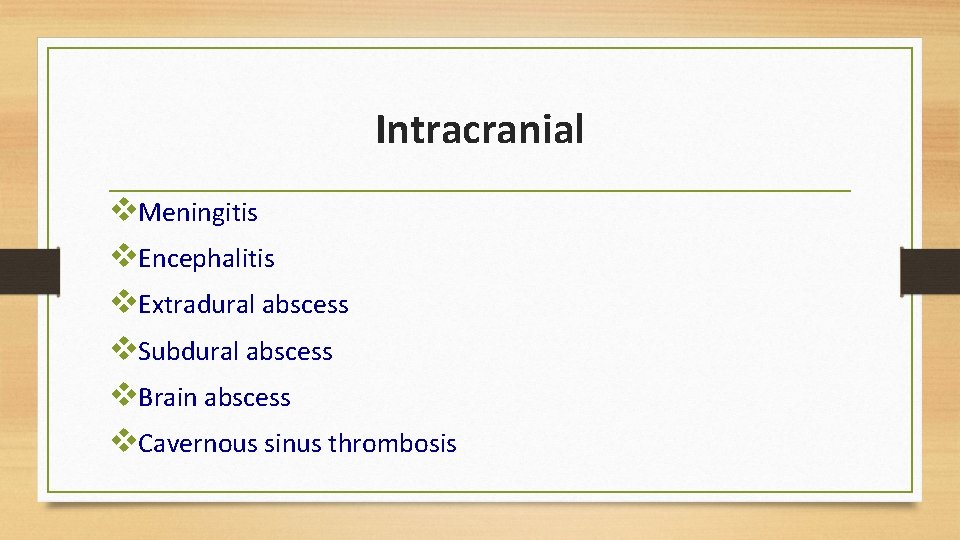 Intracranial

❖Meningitis
❖Encephalitis
❖Extradural abscess
❖Subdural abscess
❖Brain abscess
❖Cavernous sinus thrombosis